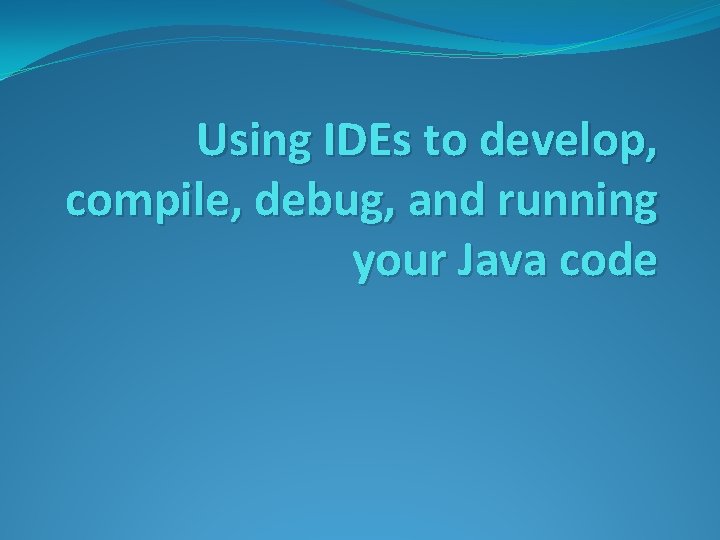 Using IDEs to develop, compile, debug, and running your Java code